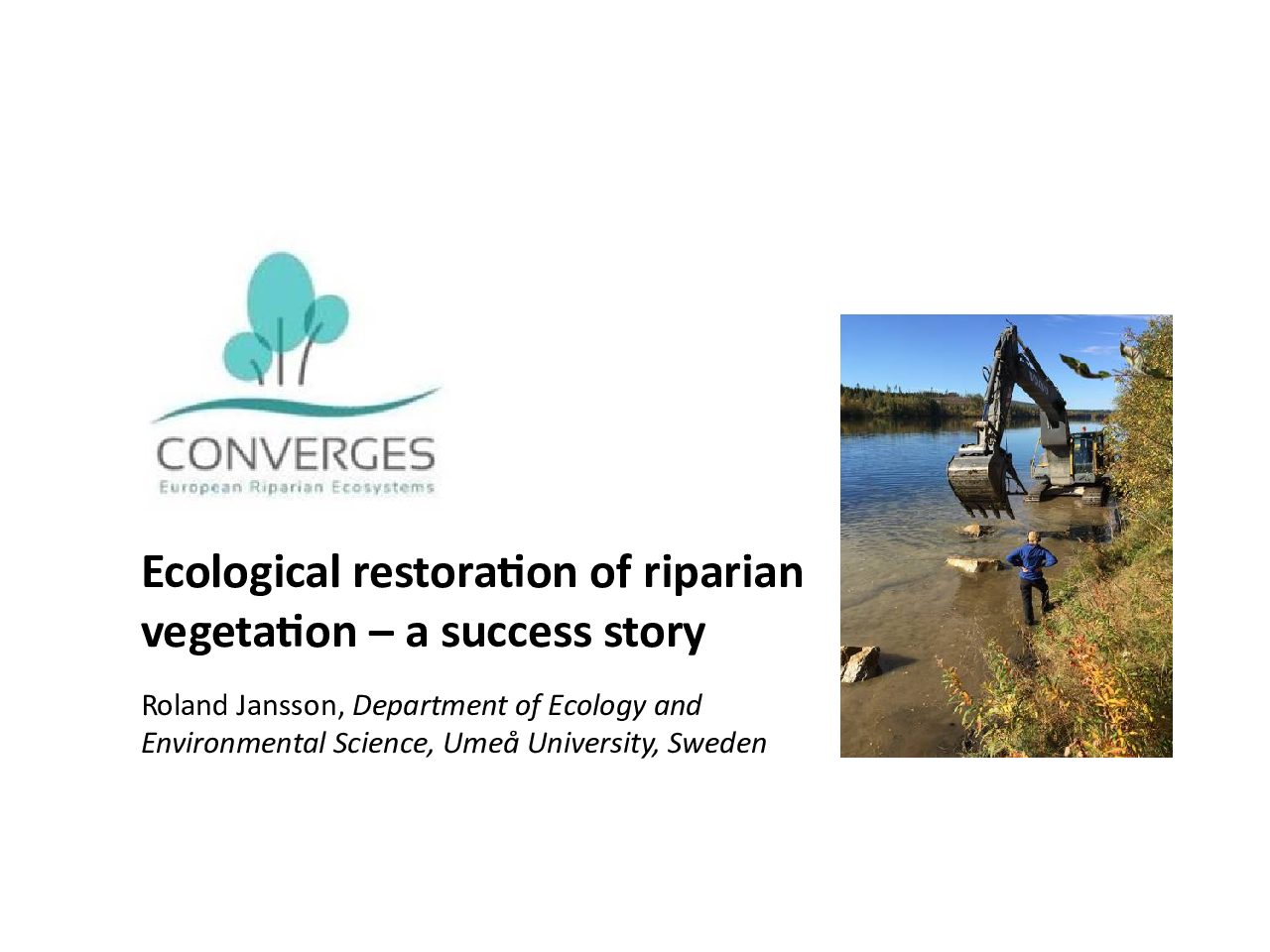 CONVERGES
European Riparian Ecosystems

Ecological restoration of riparian vegetation – a success story

Roland Jansson, Department of Ecology and Environmental Science, Umeå University, Sweden